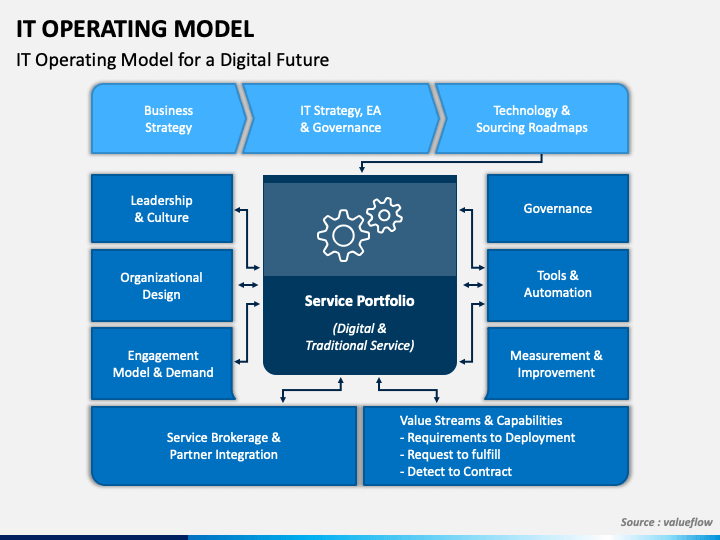 IT OPERATING MODEL

IT Operating Model for a Digital Future

Business Strategy

IT Strategy, EA & Governance

Technology & Sourcing Roadmaps

Leadership & Culture

Organizational Design

Engagement Model & Demand

Service Portfolio

(Digital & Traditional Service)

Governance

Tools & Automation

Measurement & Improvement

Service Brokerage & Partner Integration

Value Streams & Capabilities
- Requirements to Deployment
- Request to fulfill
- Detect to Contract

Source : valueflow